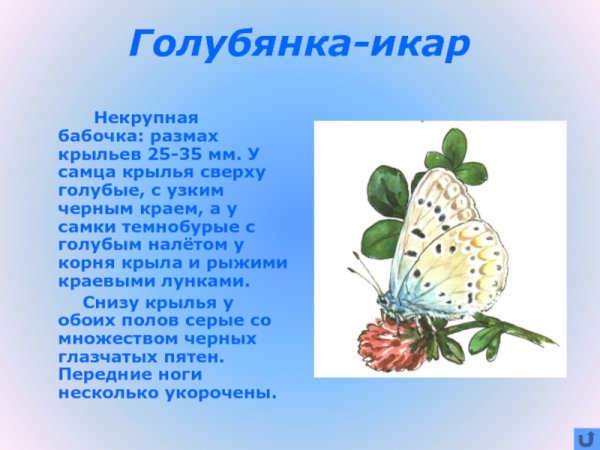 Голубянка-икар

Некрупная бабочка: размах крыльев 25-35 мм. У самца крылья сверху голубые, с узким черным краем, а у самки темнобурые с голубым налётом у корня крыла и рыжими краевыми лунками.

Снизу крылья у обоих полов серые со множеством черных глазчатых пятен. Передние ноги несколько укорочены.